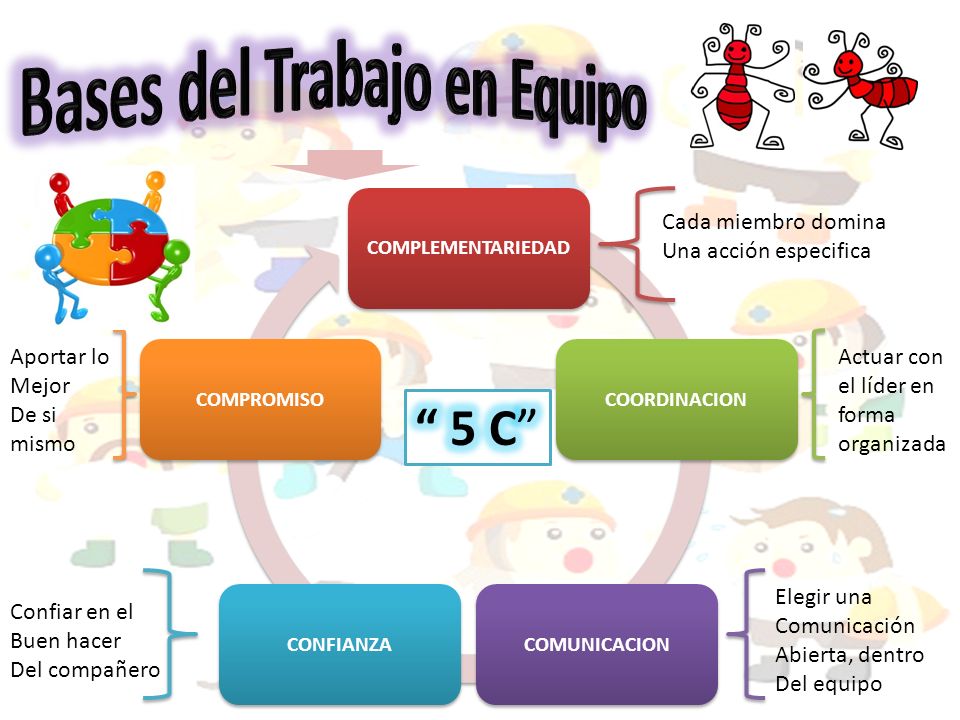 Bases del Trabajo en Equipo

COMPLEMENTARIEDAD

Cada miembro domina
Una acción especifica

Aportar lo
Mejor
De si
mismo

COMPROMISO

“ 5 C”

COORDINACION

Actuar con
el líder en
forma
organizada

Confiar en el
Buen hacer
Del compañero

CONFIANZA

COMUNICACION

Elegir una
Comunicación
Abierta, dentro
Del equipo